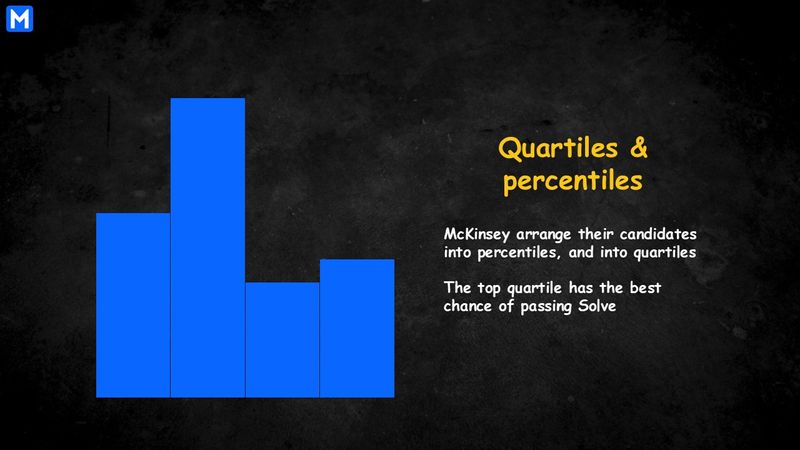 M

Quartiles & percentiles

McKinsey arrange their candidates into percentiles, and into quartiles

The top quartile has the best chance of passing Solve